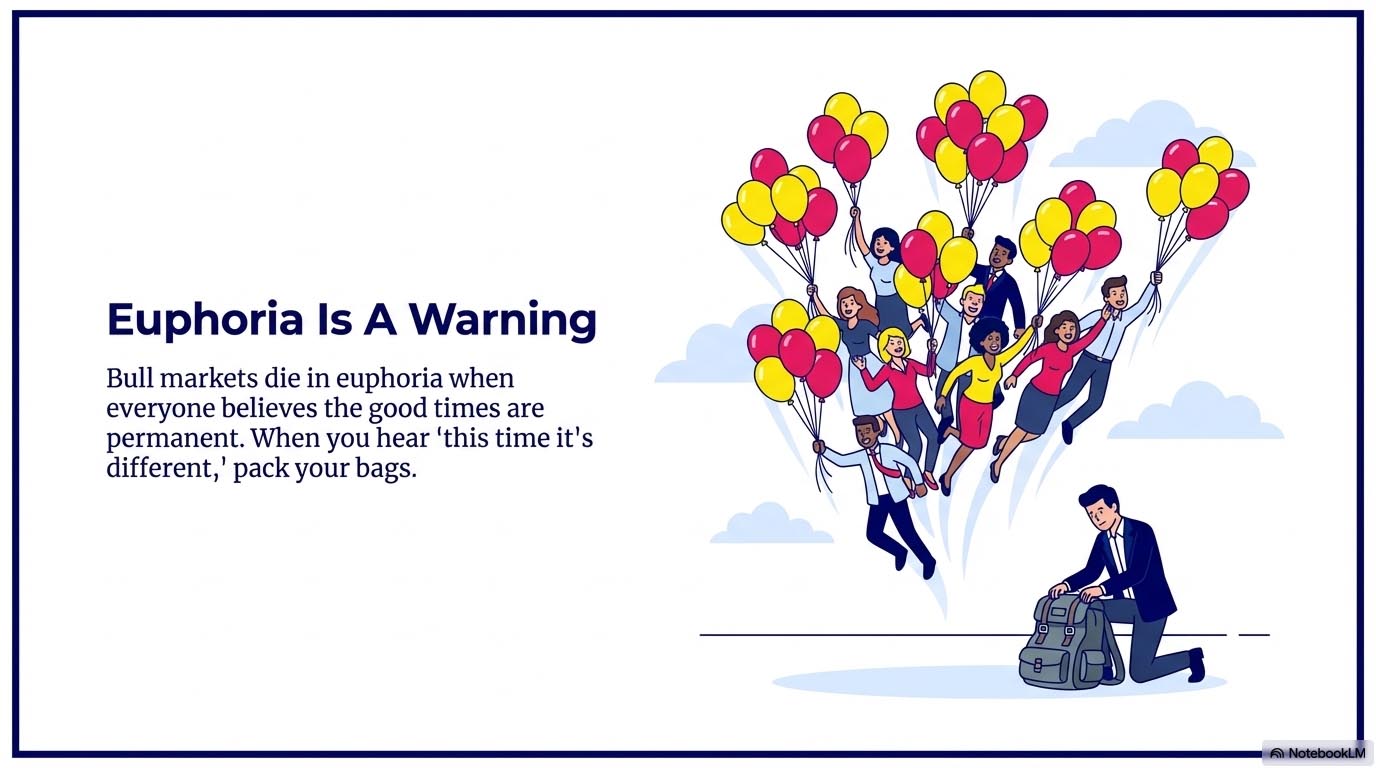 Euphoria Is A Warning

Bull markets die in euphoria when everyone believes the good times are permanent. When you hear 'this time it's different,' pack your bags.

NotebookLM